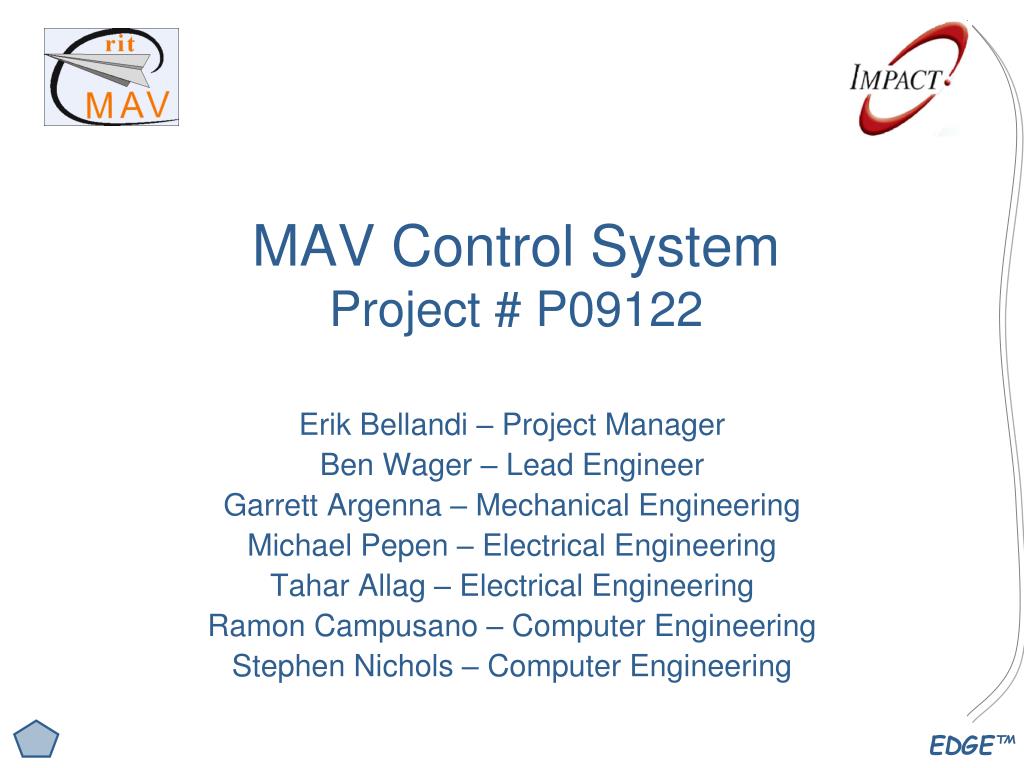 rit
MAV

IMPACT

MAV Control System
Project # P09122

Erik Bellandi – Project Manager
Ben Wager – Lead Engineer
Garrett Argenna – Mechanical Engineering
Michael Pepen – Electrical Engineering
Tahar Allag – Electrical Engineering
Ramon Campusano – Computer Engineering
Stephen Nichols – Computer Engineering

EDGE™